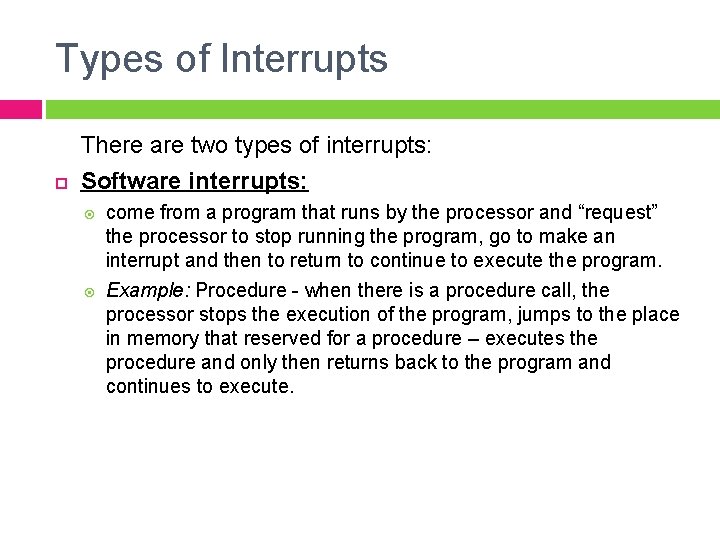 Types of Interrupts

There are two types of interrupts:

Software interrupts:

come from a program that runs by the processor and “request” the processor to stop running the program, go to make an interrupt and then to return to continue to execute the program.

Example: Procedure - when there is a procedure call, the processor stops the execution of the program, jumps to the place in memory that reserved for a procedure – executes the procedure and only then returns back to the program and continues to execute.